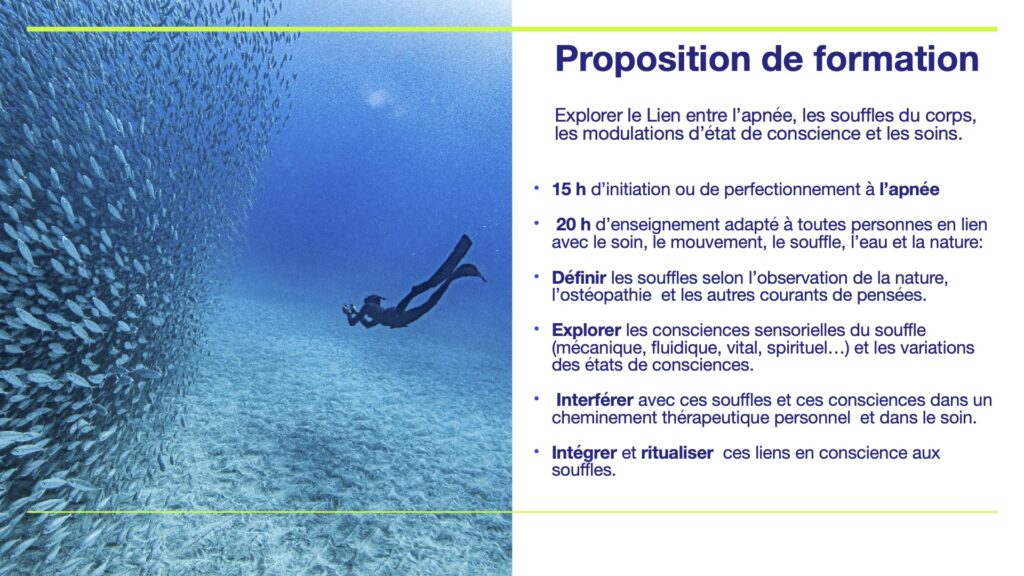 Proposition de formation

Explorer le Lien entre l'apnée, les souffles du corps, les modulations d'état de conscience et les soins.

• 15 h d'initiation ou de perfectionnement à l'apnée

• 20 h d'enseignement adapté à toutes personnes en lien avec le soin, le mouvement, le souffle, l'eau et la nature:

• Définir les souffles selon l'observation de la nature, l'ostéopathie et les autres courants de pensées.

• Explorer les consciences sensorielles du souffle (mécanique, fluidique, vital, spirituel…) et les variations des états de consciences.

• Interférer avec ces souffles et ces consciences dans un cheminement thérapeutique personnel et dans le soin.

• Intégrer et ritualiser ces liens en conscience aux souffles.